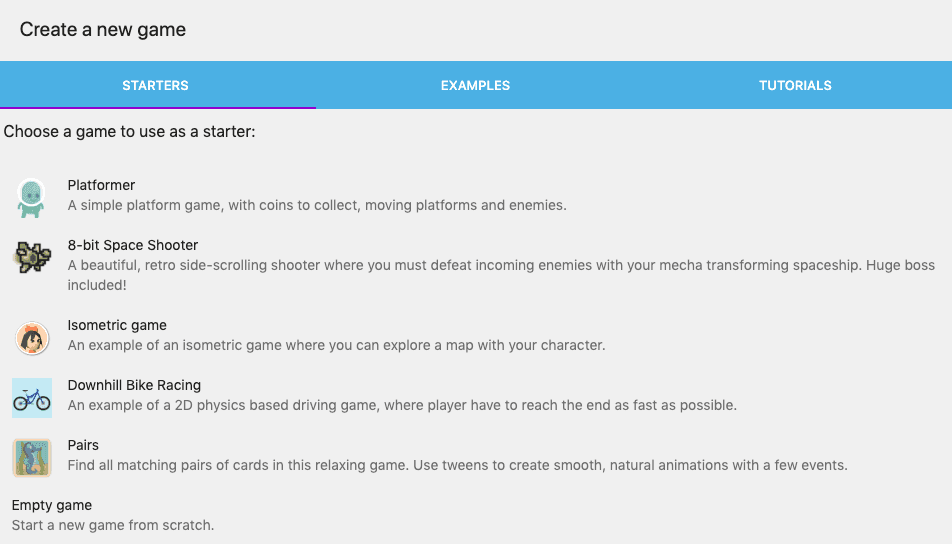 Create a new game

STARTERS

EXAMPLES

TUTORIALS

Choose a game to use as a starter:

Platformer
A simple platform game, with coins to collect, moving platforms and enemies.

8-bit Space Shooter
A beautiful, retro side-scrolling shooter where you must defeat incoming enemies with your mecha transforming spaceship. Huge boss included!

Isometric game
An example of an isometric game where you can explore a map with your character.

Downhill Bike Racing
An example of a 2D physics based driving game, where player have to reach the end as fast as possible.

Pairs
Find all matching pairs of cards in this relaxing game. Use tweens to create smooth, natural animations with a few events.

Empty game
Start a new game from scratch.